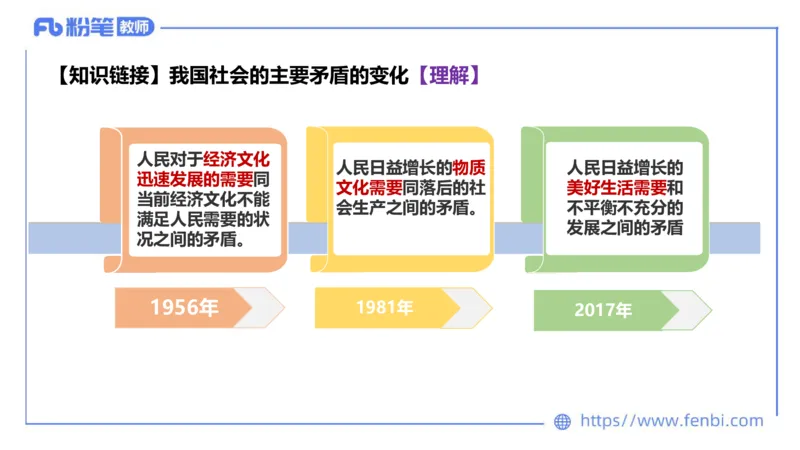 Fb 粉笔 教师

【知识链接】我国社会的主要矛盾的变化【理解】

人民对于经济文化迅速发展的需要同当前经济文化不能满足人民需要的状况之间的矛盾。

1956年

人民日益增长的物质文化需要同落后的社会生产之间的矛盾。

1981年

人民日益增长的美好生活需要和不平衡不充分的发展之间的矛盾

2017年

https://www.fenbi.com